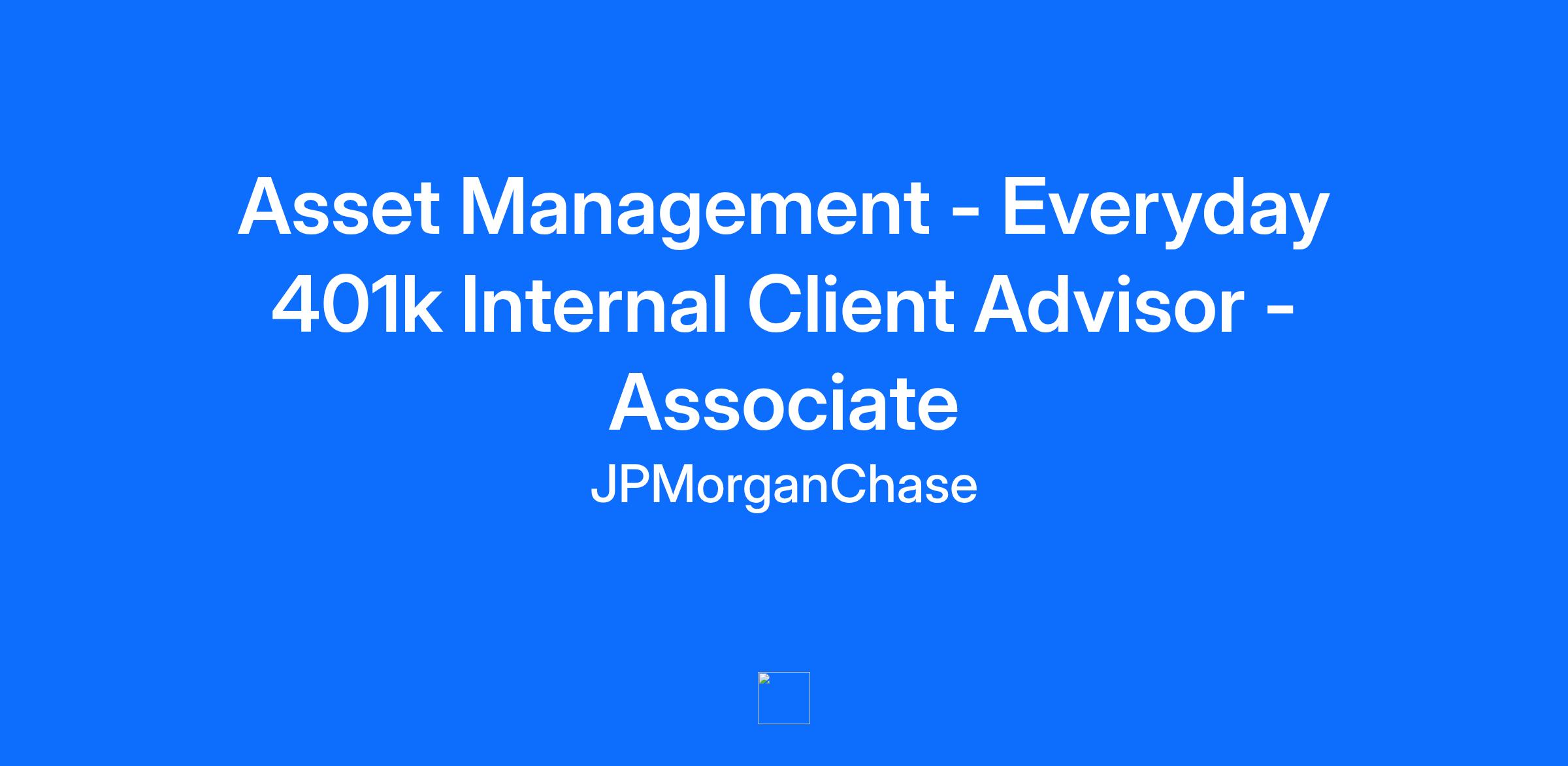 Asset Management - Everyday 401k Internal Client Advisor - Associate

JPMorganChase